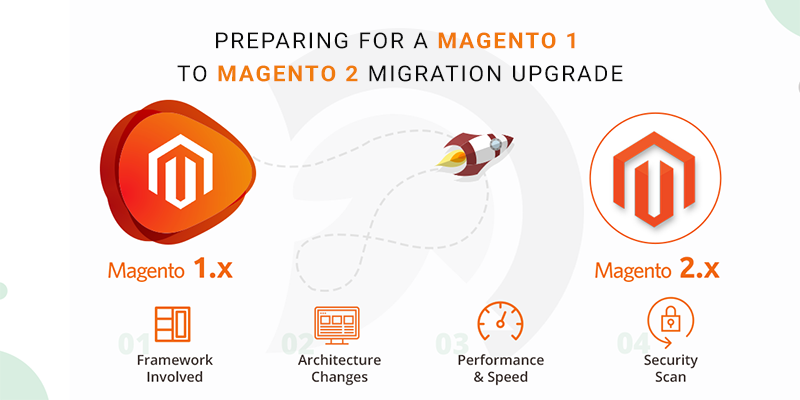 PREPARING FOR A MAGENTO 1 TO MAGENTO 2 MIGRATION UPGRADE

Magento 1.x

Magento 2.x

01 Framework Involved

02 Architecture Changes

03 Performance & Speed

04 Security Scan